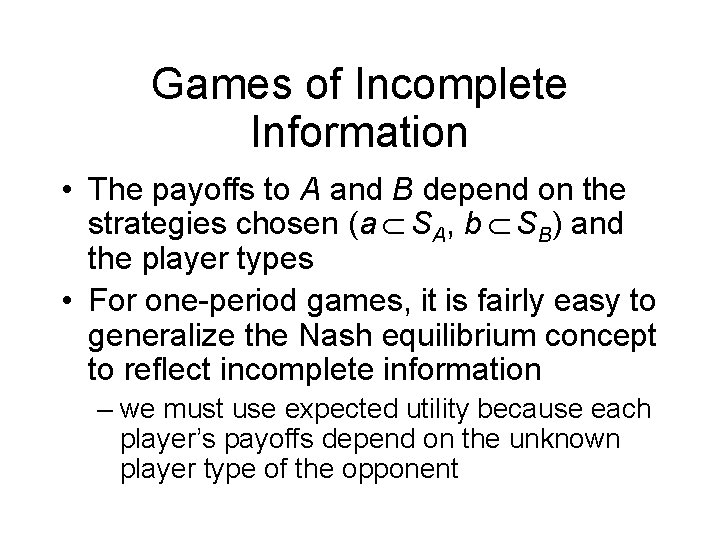 Games of Incomplete Information

• The payoffs to $A$ and $B$ depend on the strategies chosen ($a \subset S_A$, $b \subset S_B$) and the player types

• For one-period games, it is fairly easy to generalize the Nash equilibrium concept to reflect incomplete information

– we must use expected utility because each player's payoffs depend on the unknown player type of the opponent